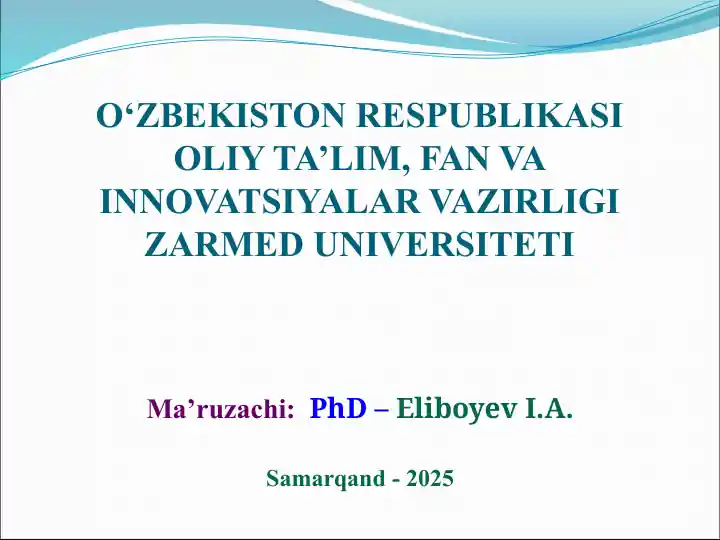 O‘ZBEKISTON RESPUBLIKASI OLIY TA’LIM, FAN VA INNOVATSIYALAR VAZIRLIGI ZARMED UNIVERSITETI

Ma’ruzachi: PhD – Eliboyev I.A.

Samarqand - 2025